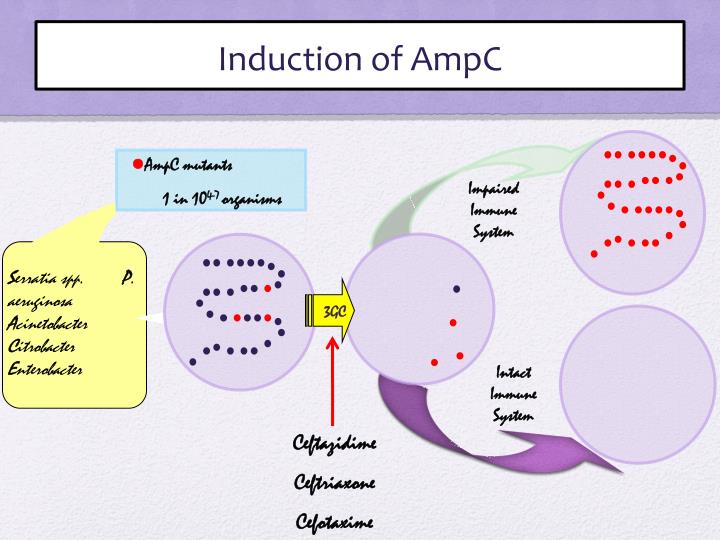 Induction of AmpC

AmpC mutants
1 in $10^{4-7}$ organisms

Serratia spp. P. aeruginosa
Acinetobacter
Citrobacter
Enterobacter

3GC

Impaired Immune System

Intact Immune System

Ceftazidime
Ceftriaxone
Cefotaxime